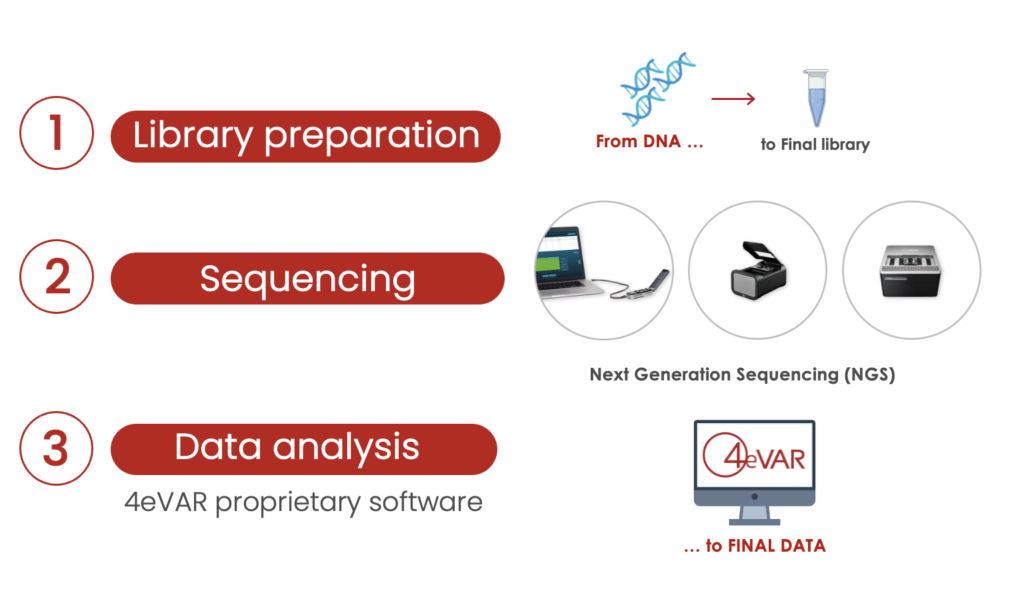 1 Library preparation

From DNA ... to Final library

2 Sequencing

Next Generation Sequencing (NGS)

3 Data analysis

4eVAR proprietary software

4eVAR

... to FINAL DATA